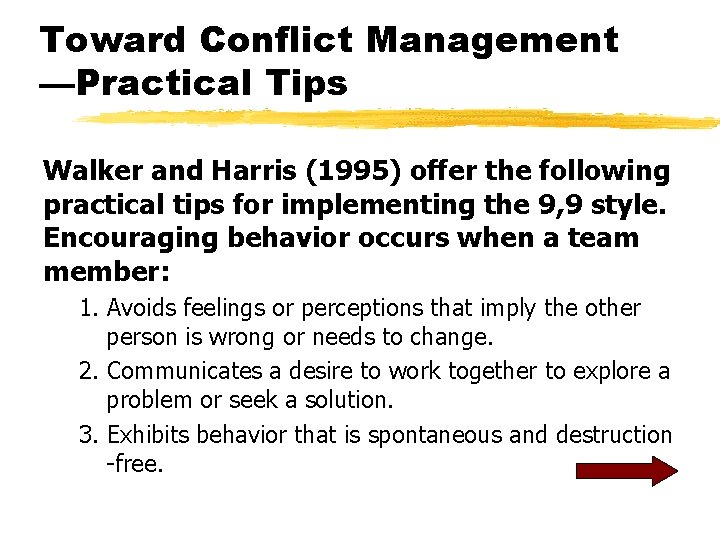 Toward Conflict Management —Practical Tips

Walker and Harris (1995) offer the following practical tips for implementing the 9,9 style. Encouraging behavior occurs when a team member:

1. Avoids feelings or perceptions that imply the other person is wrong or needs to change.
2. Communicates a desire to work together to explore a problem or seek a solution.
3. Exhibits behavior that is spontaneous and destruction -free.